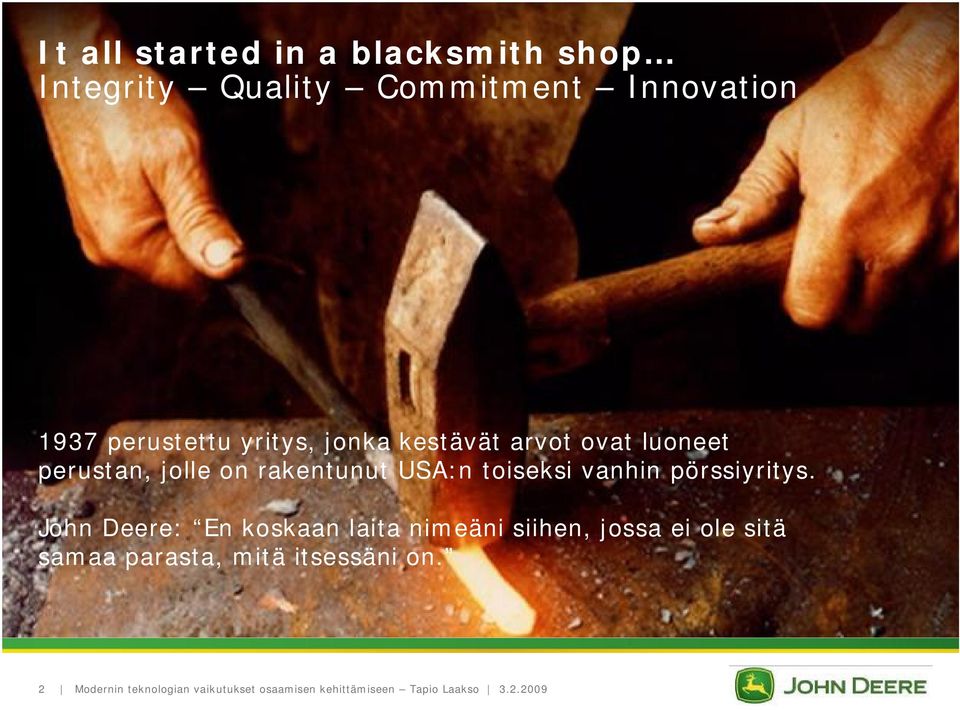 It all started in a blacksmith shop…
Integrity – Quality – Commitment – Innovation

1937 perustettu yritys, jonka kestävät arvot ovat luoneet perustan, jolle on rakentunut USA:n toiseksi vanhin pörssiyritys.

John Deere: “En koskaan laita nimeäni siihen, jossa ei ole sitä samaa parasta, mitä itsessäni on.”

2 | Modernin teknologian vaikutukset osaamisen kehittämiseen – Tapio Laakso | 3.2.2009

JOHN DEERE